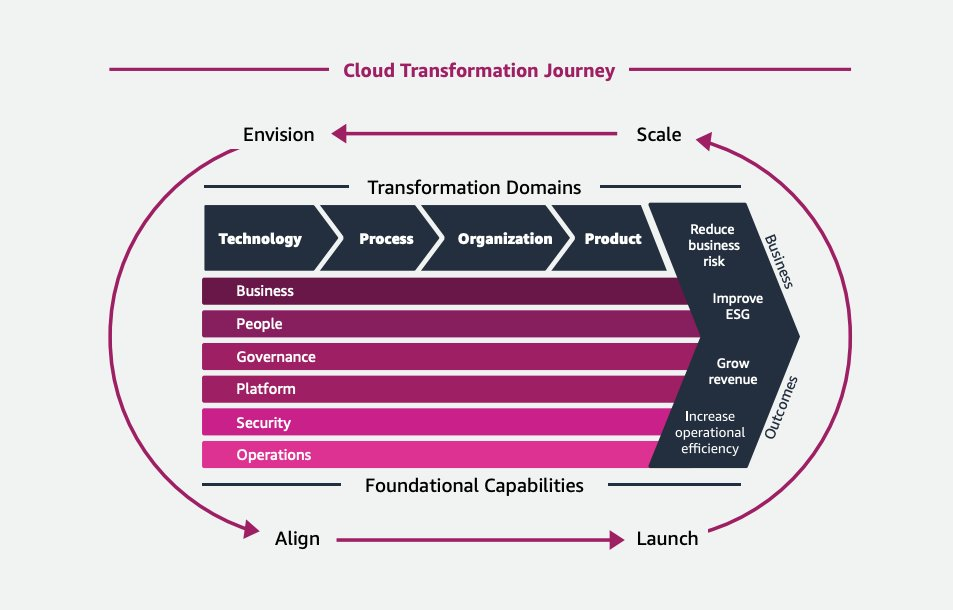 Cloud Transformation Journey

Envision

Scale

Transformation Domains

Technology

Process

Organization

Product

Reduce business risk

Improve ESG

Grow revenue

Increase operational efficiency

Business Outcomes

Business

People

Governance

Platform

Security

Operations

Foundational Capabilities

Align

Launch